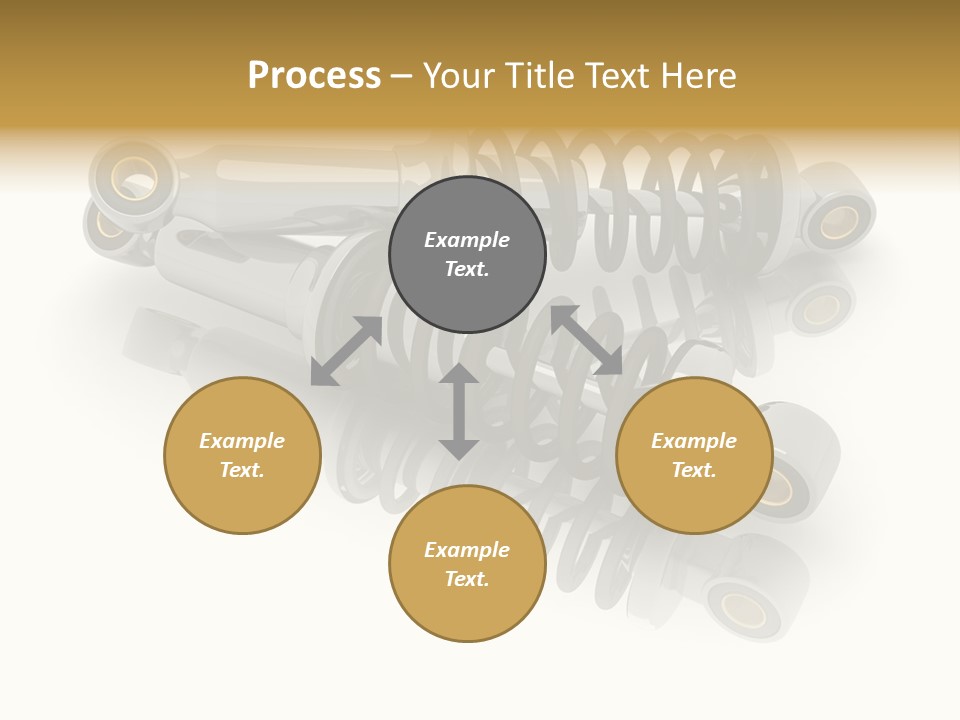 Process – Your Title Text Here

Example Text.

Example Text.

Example Text.

Example Text.